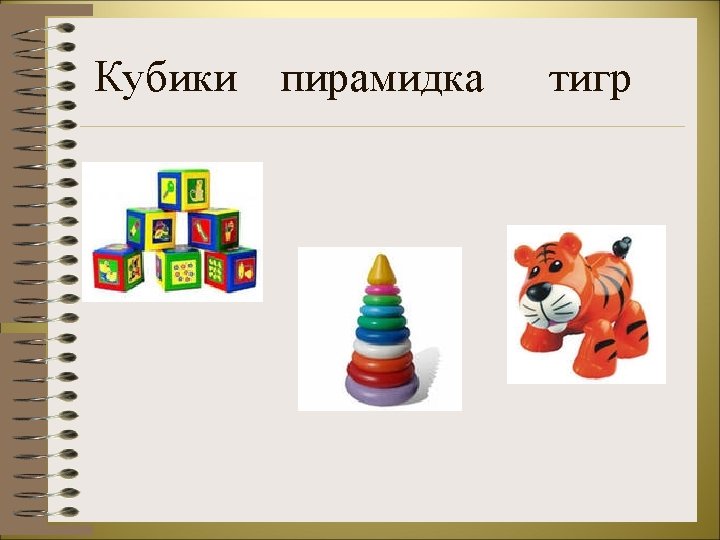 Кубики пирамидка тигр